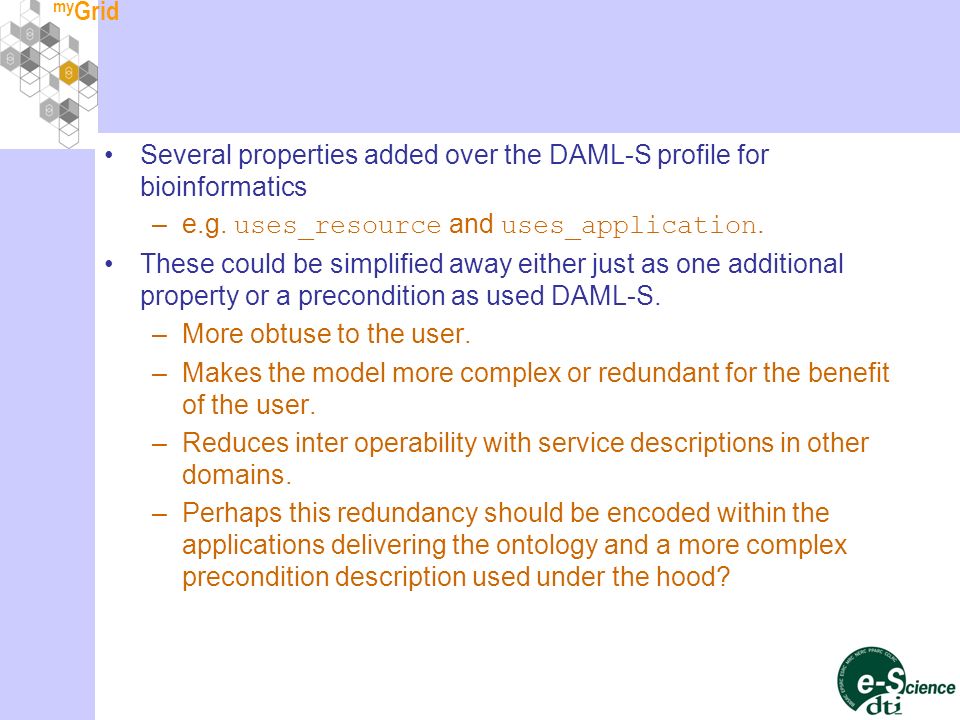 myGrid

• Several properties added over the DAML-S profile for bioinformatics
– e.g. uses_resource and uses_application.
• These could be simplified away either just as one additional property or a precondition as used DAML-S.
– More obtuse to the user.
– Makes the model more complex or redundant for the benefit of the user.
– Reduces inter operability with service descriptions in other domains.
– Perhaps this redundancy should be encoded within the applications delivering the ontology and a more complex precondition description used under the hood?

e-Science dti